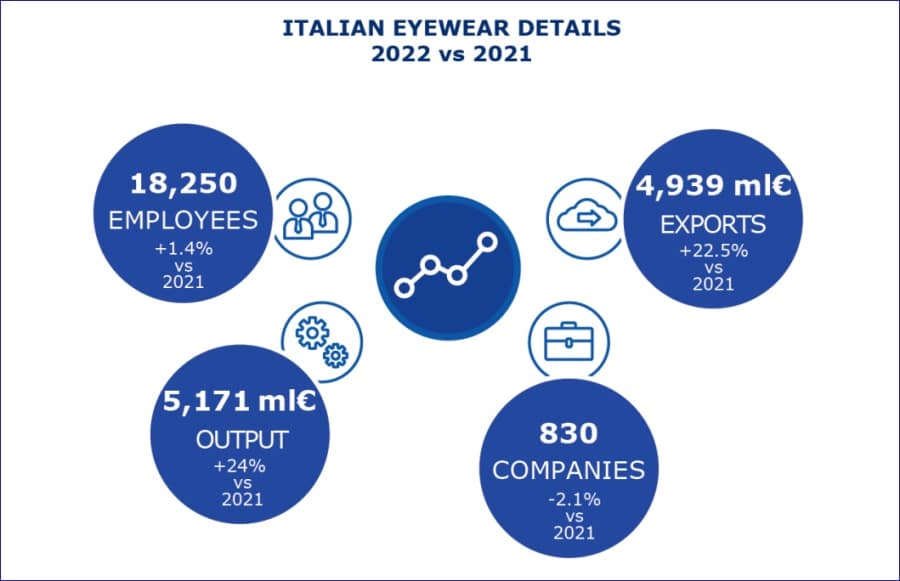 ITALIAN EYEWEAR DETAILS
2022 vs 2021

18,250
EMPLOYEES
+1.4%
vs
2021

4,939 ml€
EXPORTS
+22.5%
vs
2021

5,171 ml€
OUTPUT
+24%
vs
2021

830
COMPANIES
-2.1%
vs
2021